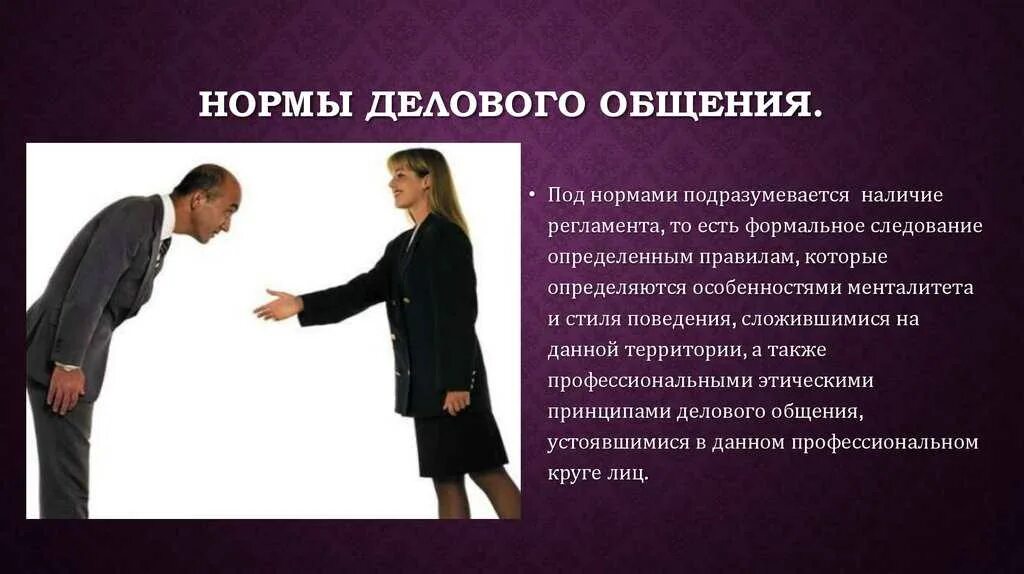 НОРМЫ ДЕЛОВОГО ОБЩЕНИЯ.

• Под нормами подразумевается наличие регламента, то есть формальное следование определенным правилам, которые определяются особенностями менталитета и стиля поведения, сложившимися на данной территории, а также профессиональными этическими принципами делового общения, устоявшимися в данном профессиональном круге лиц.